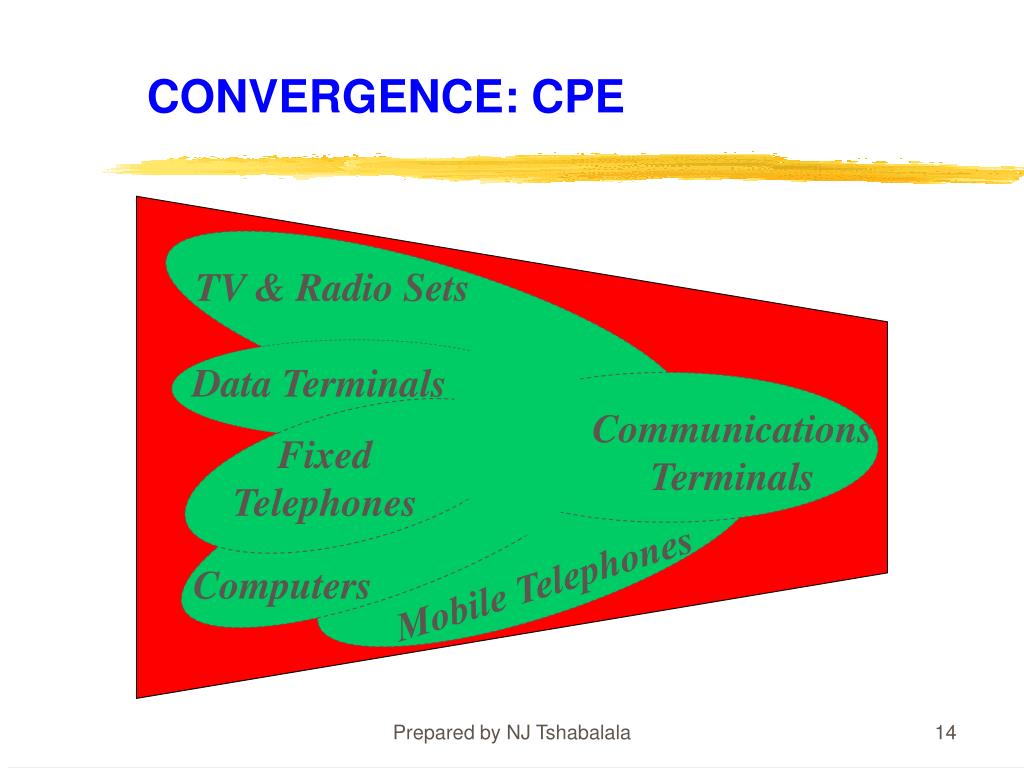 CONVERGENCE: CPE

TV & Radio Sets

Data Terminals

Fixed Telephones

Computers

Mobile Telephones

Communications Terminals

Prepared by NJ Tshabalala

14